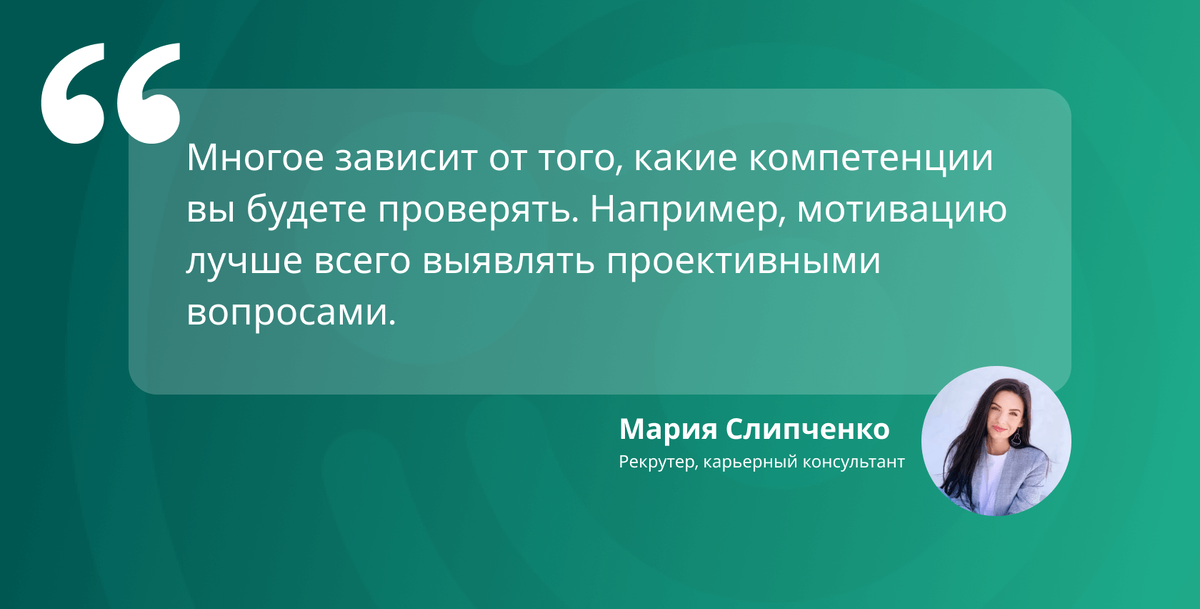 “

Многое зависит от того, какие компетенции вы будете проверять. Например, мотивацию лучше всего выявлять проективными вопросами.

Мария Слипченко
Рекрутер, карьерный консультант